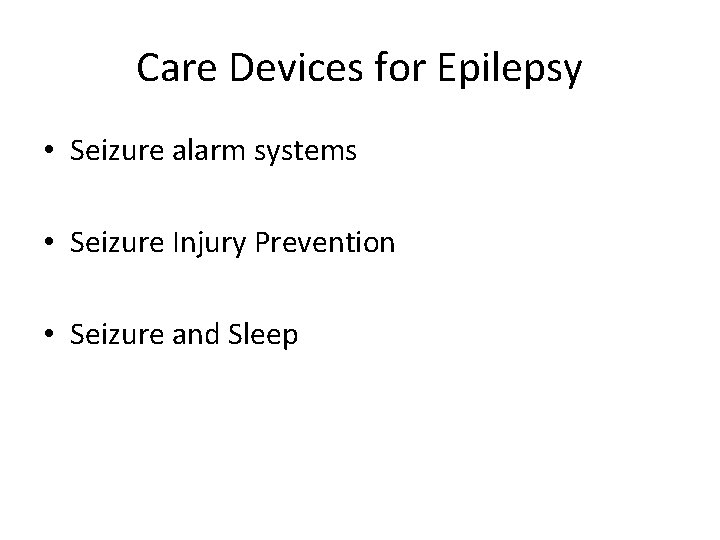 Care Devices for Epilepsy

• Seizure alarm systems

• Seizure Injury Prevention

• Seizure and Sleep